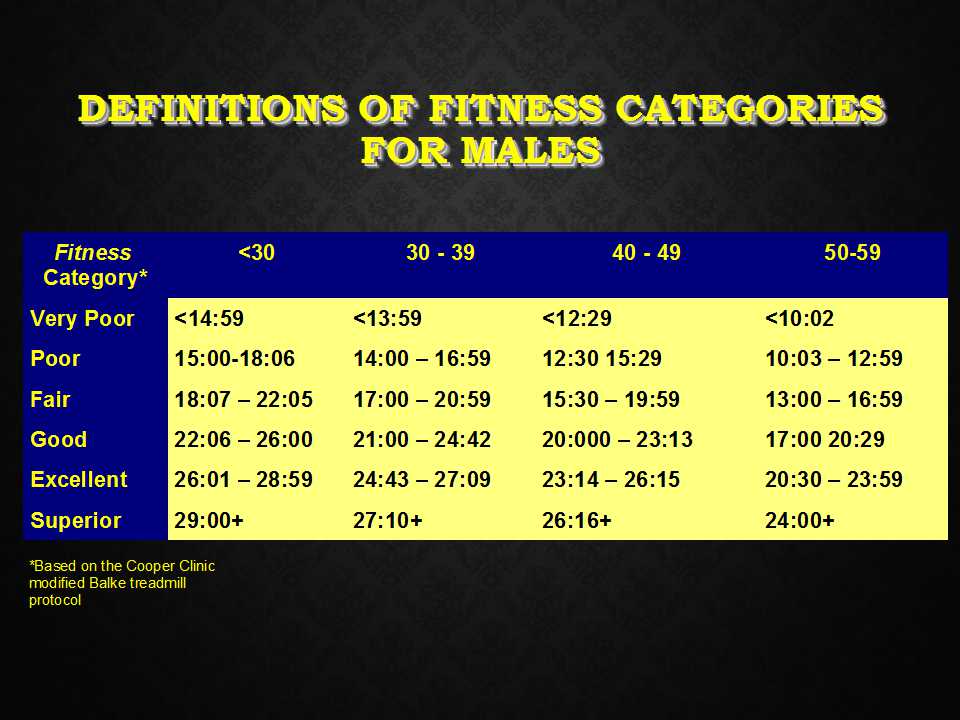 DEFINITIONS OF FITNESS CATEGORIES FOR MALES

| Fitness Category* | <30 | 30 - 39 | 40 - 49 | 50-59 |
|---|---|---|---|---|
| Very Poor | <14:59 | <13:59 | <12:29 | <10:02 |
| Poor | 15:00-18:06 | 14:00 – 16:59 | 12:30 15:29 | 10:03 – 12:59 |
| Fair | 18:07 – 22:05 | 17:00 – 20:59 | 15:30 – 19:59 | 13:00 – 16:59 |
| Good | 22:06 – 26:00 | 21:00 – 24:42 | 20:000 – 23:13 | 17:00 20:29 |
| Excellent | 26:01 – 28:59 | 24:43 – 27:09 | 23:14 – 26:15 | 20:30 – 23:59 |
| Superior | 29:00+ | 27:10+ | 26:16+ | 24:00+ |

*Based on the Cooper Clinic modified Balke treadmill protocol